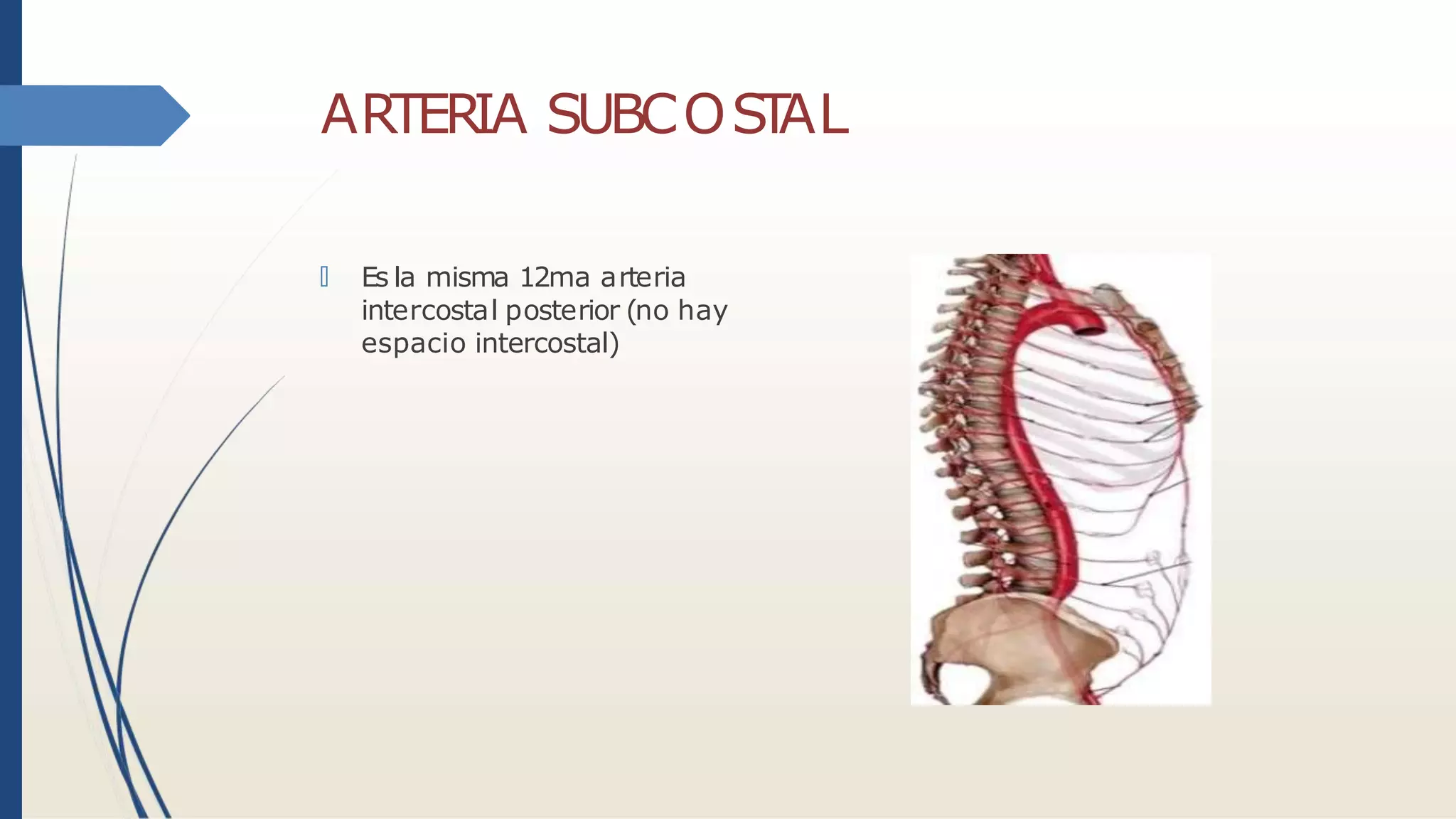 ARTERIA SUBCOSTAL

Es la misma 12ma arteria intercostal posterior (no hay espacio intercostal)